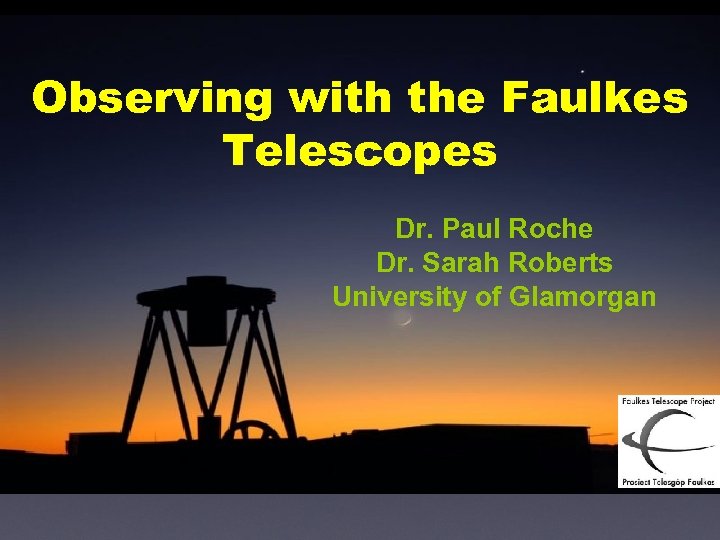 Observing with the Faulkes Telescopes

Dr. Paul Roche
Dr. Sarah Roberts
University of Glamorgan

Faulkes Telescope Project

Prosiect Telesgôp Faulkes